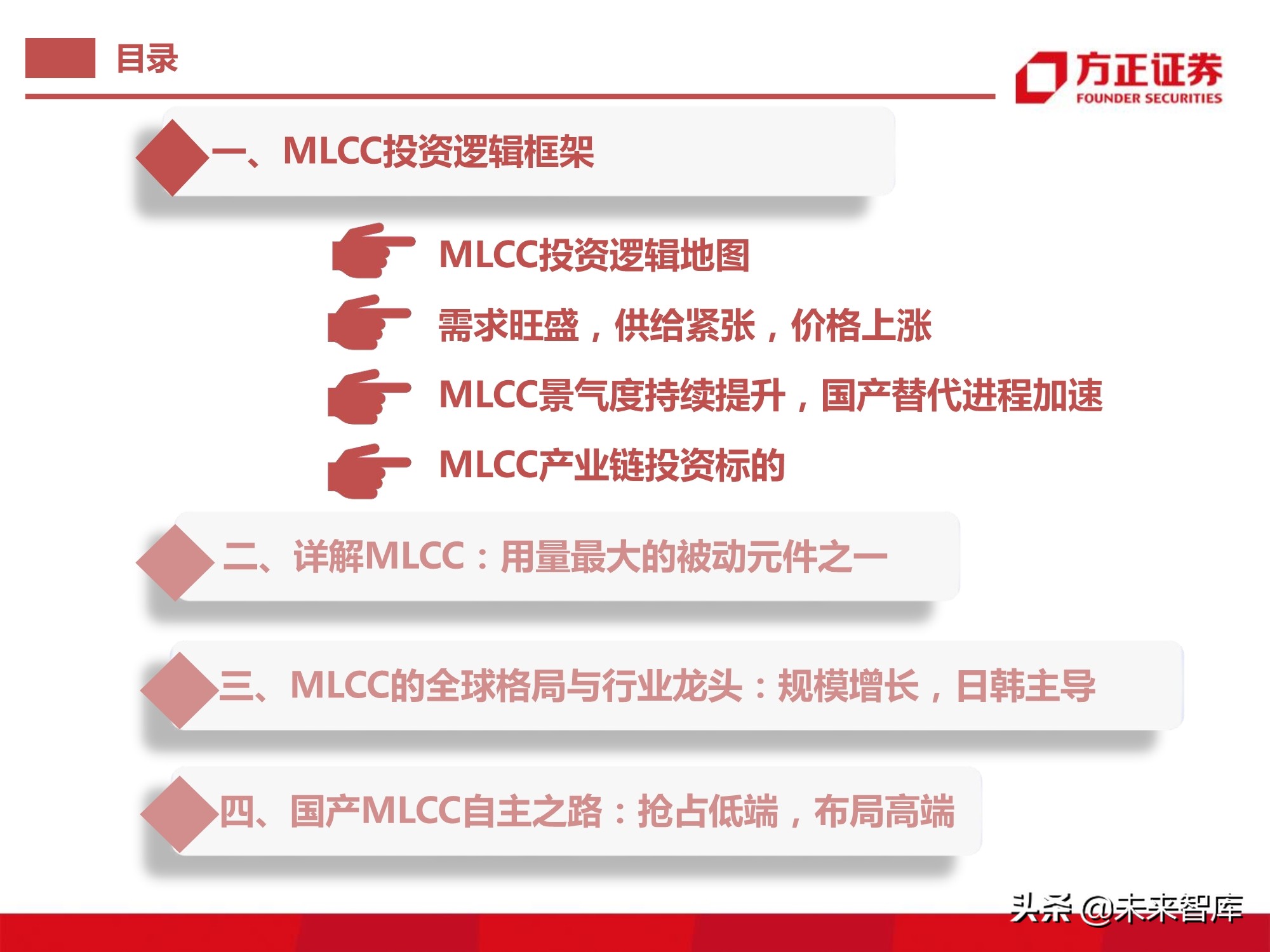 目录

方正证券
FOUNDER SECURITIES

一、MLCC投资逻辑框架

MLCC投资逻辑地图

需求旺盛，供给紧张，价格上涨

MLCC景气度持续提升，国产替代进程加速

MLCC产业链投资标的

二、详解MLCC：用量最大的被动元件之一

三、MLCC的全球格局与行业龙头：规模增长，日韩主导

四、国产MLCC自主之路：抢占低端，布局高端

头条 @未来智库